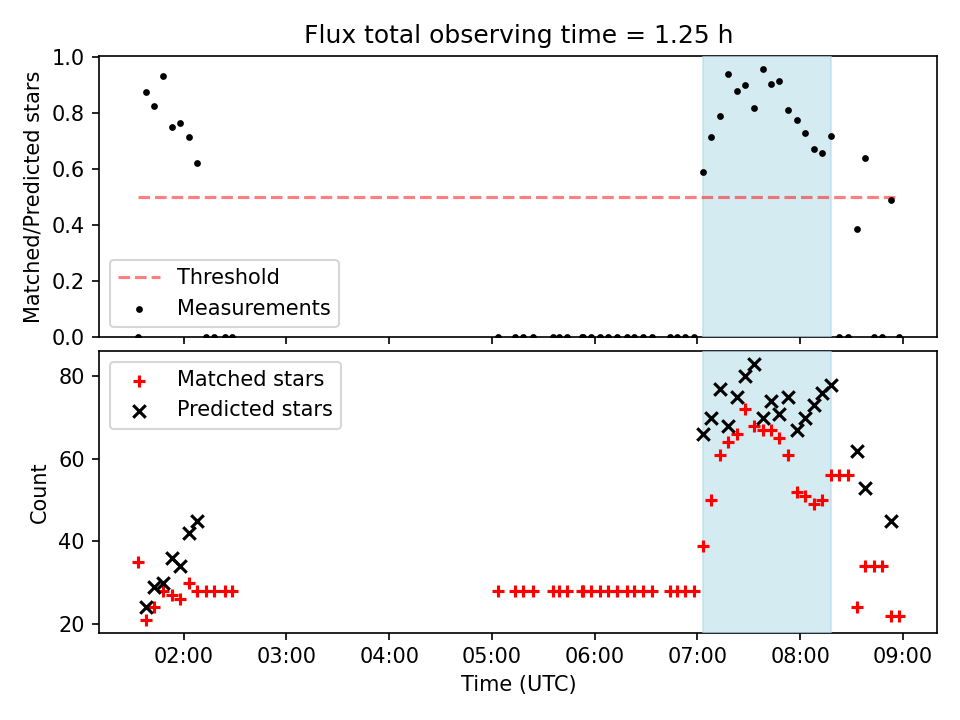 Flux total observing time = 1.25 h

Matched/Predicted stars

1.0
0.8
0.6
0.4
0.2
0.0

Threshold
Measurements

Count

80
60
40
20

Matched stars
Predicted stars

02:00 03:00 04:00 05:00 06:00 07:00 08:00 09:00
Time (UTC)